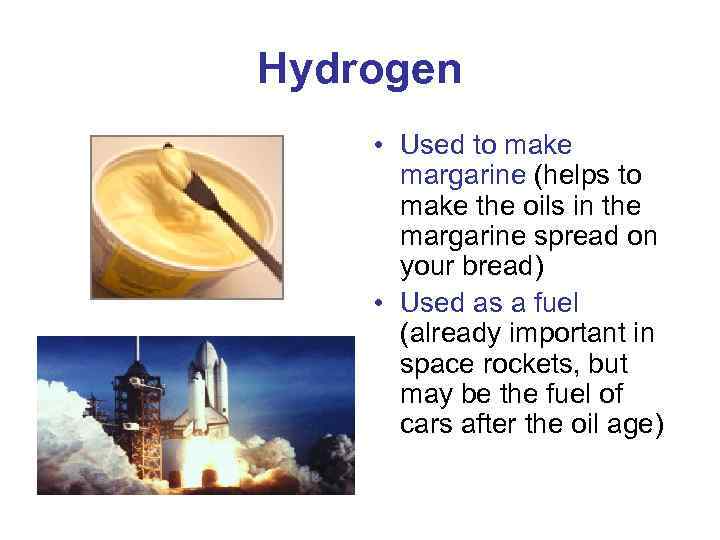 Hydrogen

• Used to make margarine (helps to make the oils in the margarine spread on your bread)
• Used as a fuel (already important in space rockets, but may be the fuel of cars after the oil age)